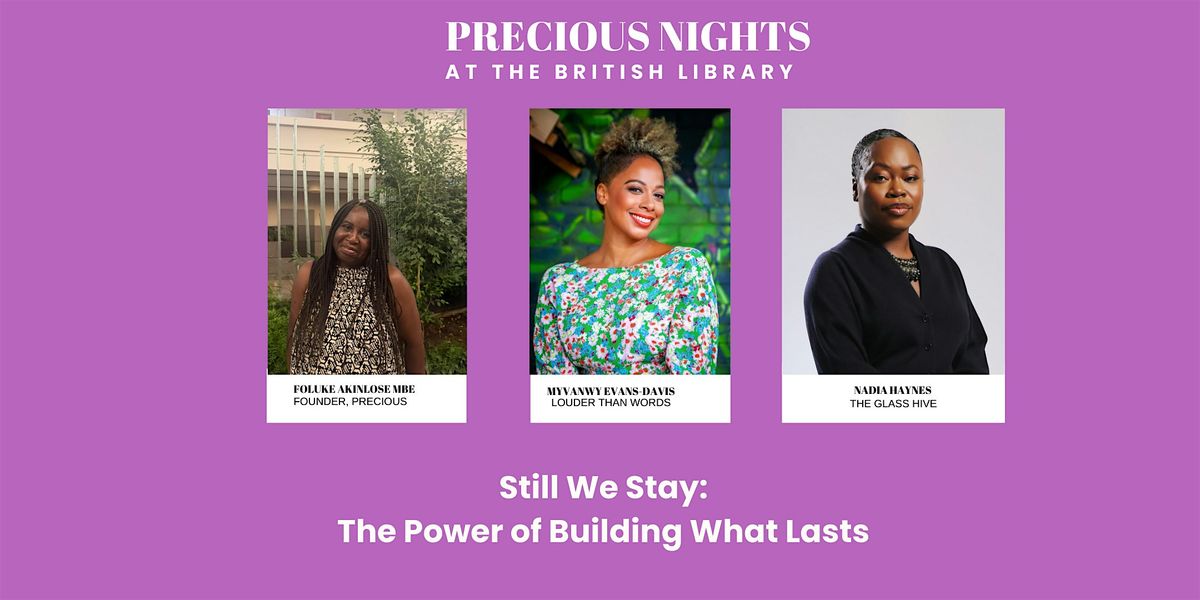 PRECIOUS NIGHTS
AT THE BRITISH LIBRARY

FOLUKE AKINLOSE MBE
FOUNDER, PRECIOUS

MYVANWY EVANS-DAVIS
LOUDER THAN WORDS

NADIA HAYNES
THE GLASS HIVE

Still We Stay:
The Power of Building What Lasts